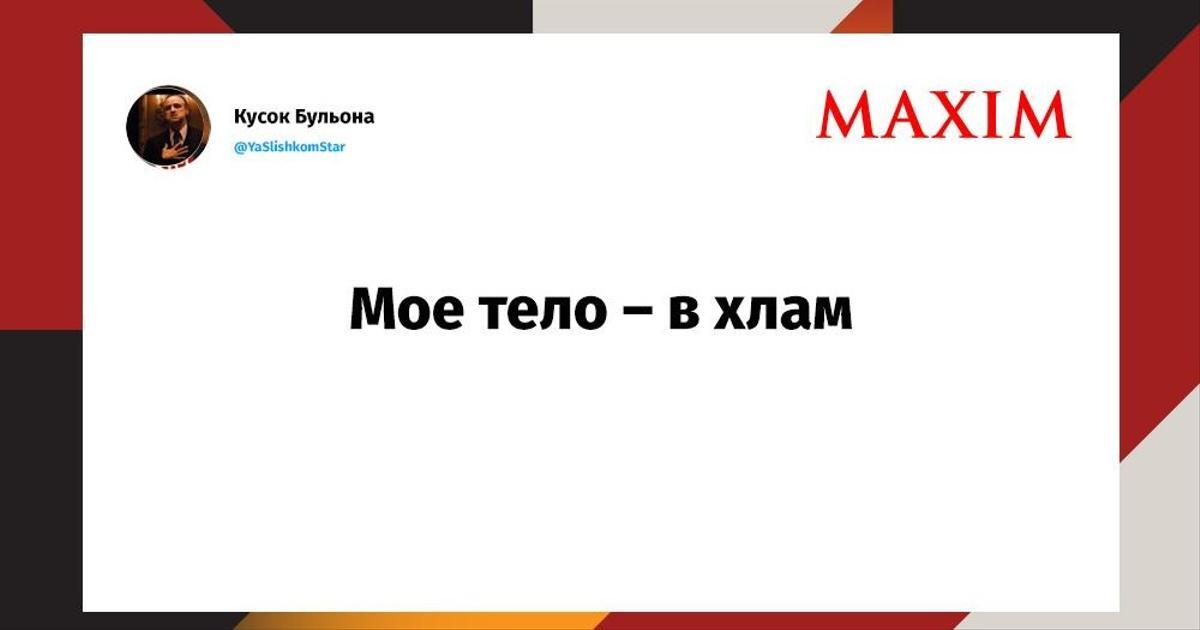 Кусок Бульона
@YaSlishkomStar

MAXIM

Мое тело – в хлам